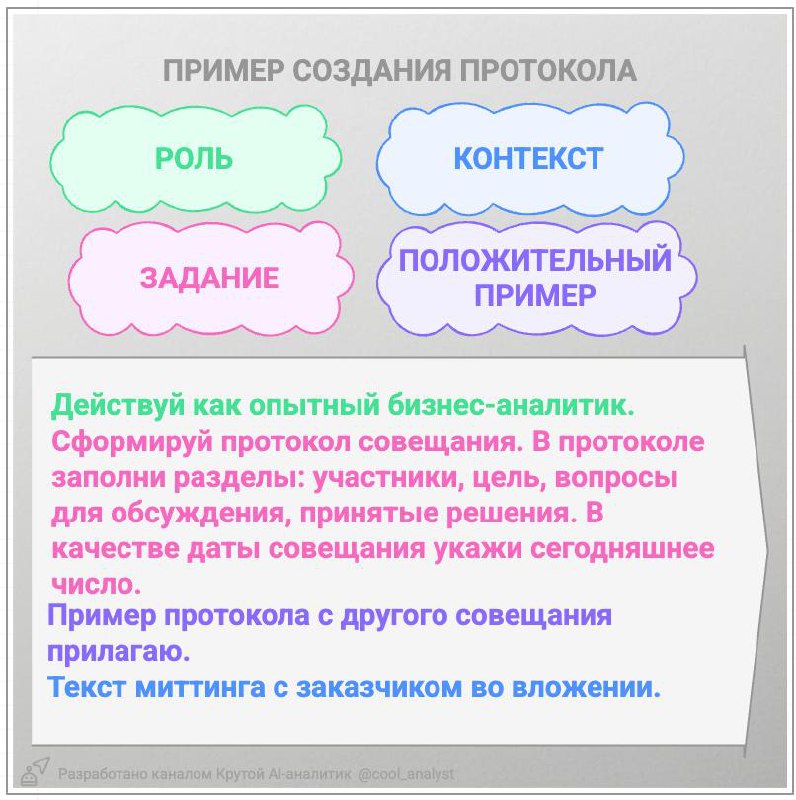 ПРИМЕР СОЗДАНИЯ ПРОТОКОЛА

РОЛЬ

КОНТЕКСТ

ЗАДАНИЕ

ПОЛОЖИТЕЛЬНЫЙ ПРИМЕР

Действуй как опытный бизнес-аналитик.
Сформируй протокол совещания. В протоколе заполни разделы: участники, цель, вопросы для обсуждения, принятые решения. В качестве даты совещания укажи сегодняшнее число.
Пример протокола с другого совещания прилагаю.
Текст миттинга с заказчиком во вложении.

Разработано каналом Крутой AI-аналитик @cool_analyst